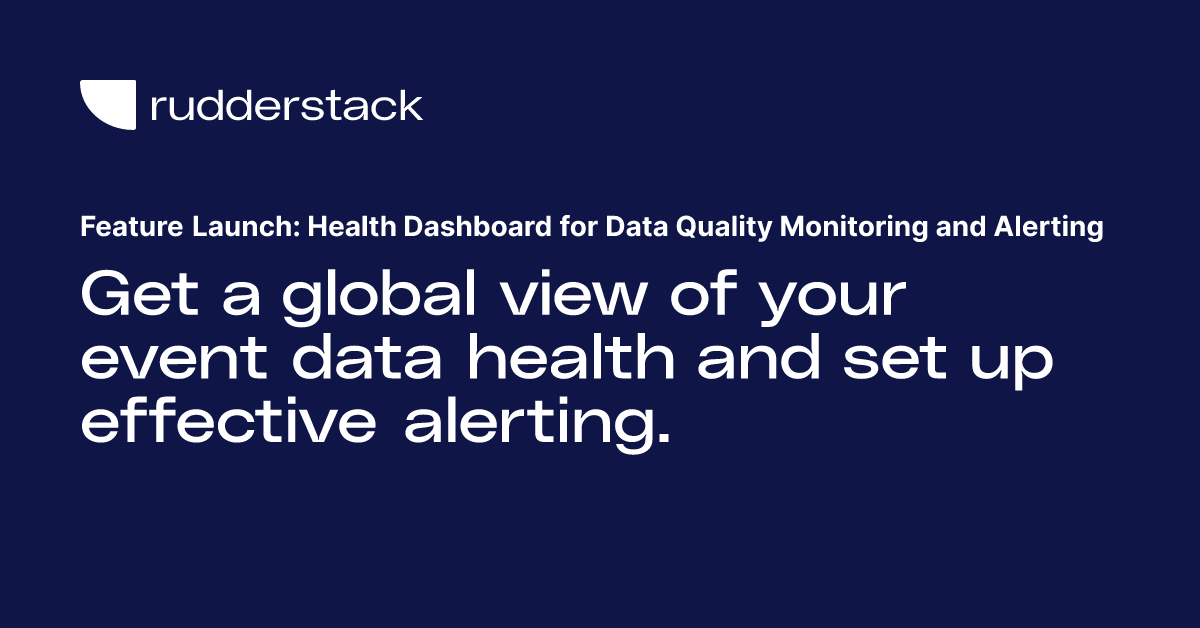 rudderstack

Feature Launch: Health Dashboard for Data Quality Monitoring and Alerting

Get a global view of your event data health and set up effective alerting.